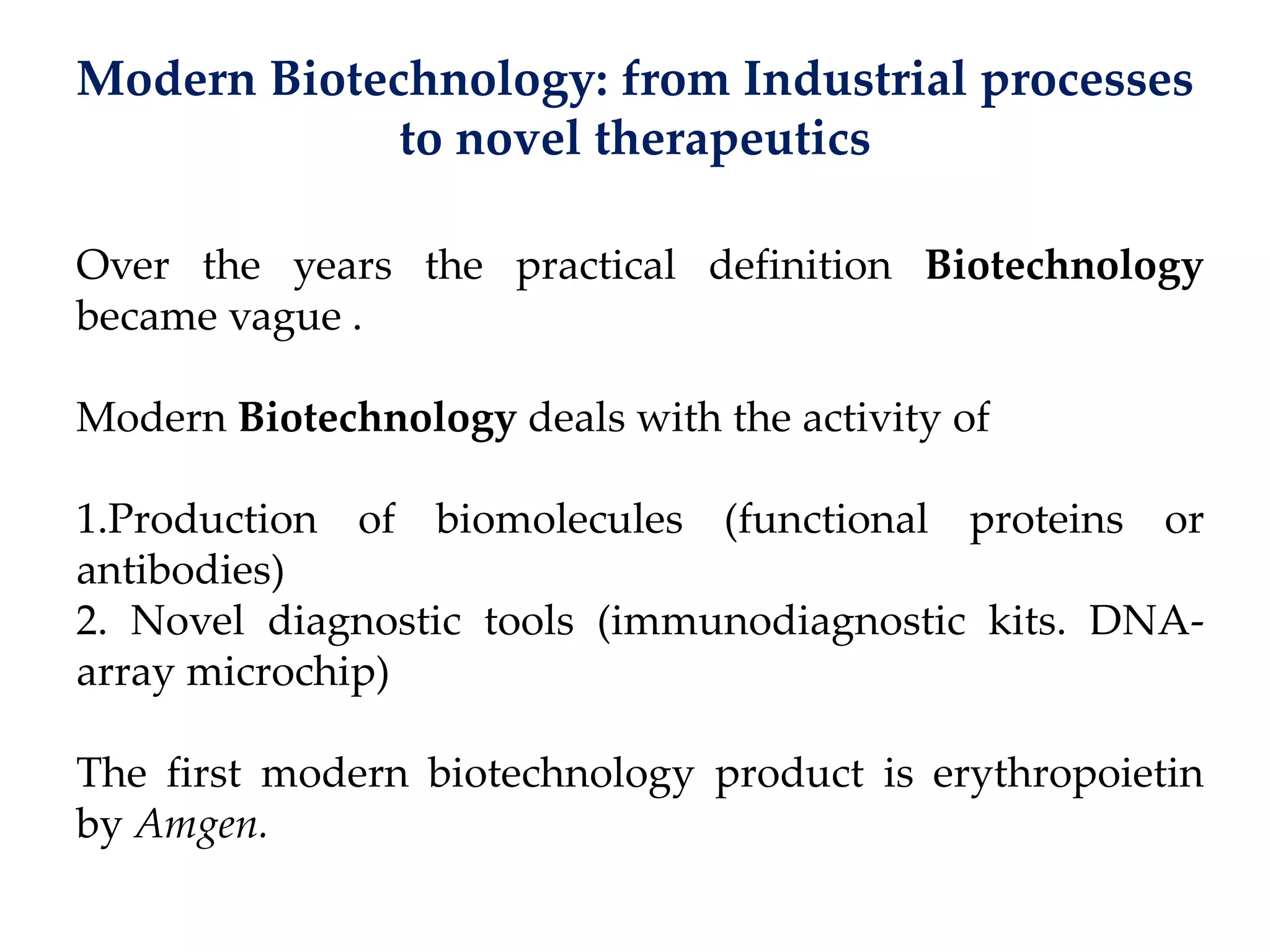 Modern Biotechnology: from Industrial processes to novel therapeutics

Over the years the practical definition Biotechnology became vague .

Modern Biotechnology deals with the activity of

1.Production of biomolecules (functional proteins or antibodies)
2. Novel diagnostic tools (immunodiagnostic kits. DNA-array microchip)

The first modern biotechnology product is erythropoietin by Amgen.